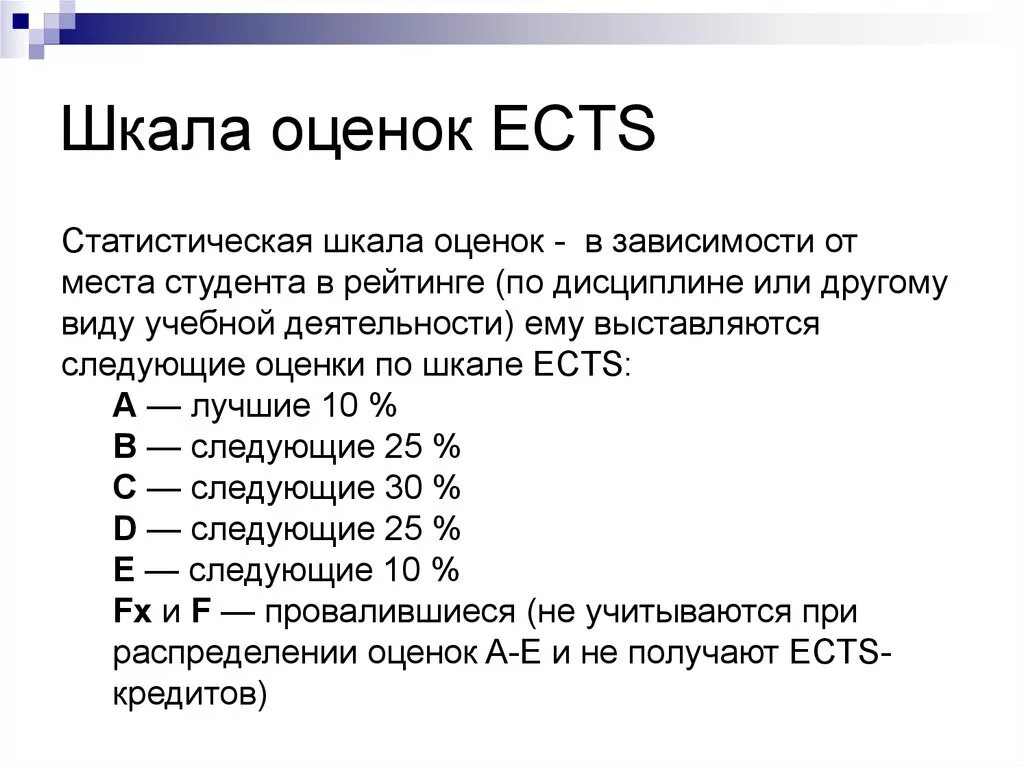 Шкала оценок ECTS

Статистическая шкала оценок - в зависимости от места студента в рейтинге (по дисциплине или другому виду учебной деятельности) ему выставляются следующие оценки по шкале ECTS:

A — лучшие 10 %
B — следующие 25 %
C — следующие 30 %
D — следующие 25 %
E — следующие 10 %
Fx и F — провалившиеся (не учитываются при распределении оценок A-E и не получают ECTS-кредитов)